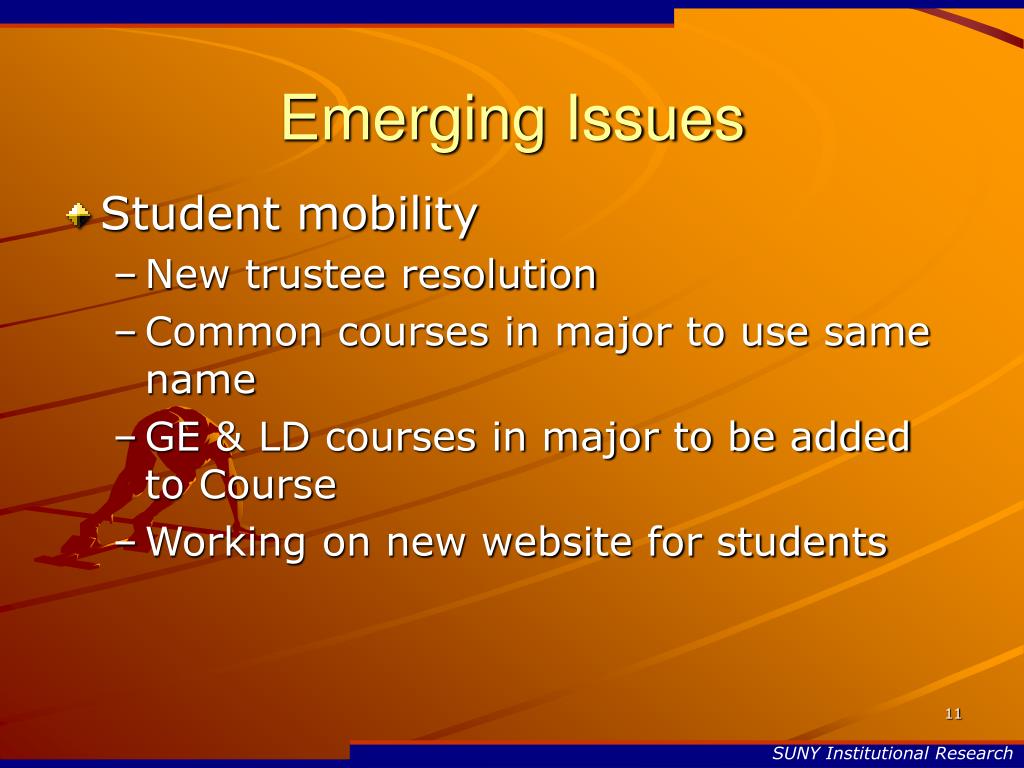 Emerging Issues

Student mobility

– New trustee resolution

– Common courses in major to use same name

– GE & LD courses in major to be added to Course

– Working on new website for students

11

SUNY Institutional Research